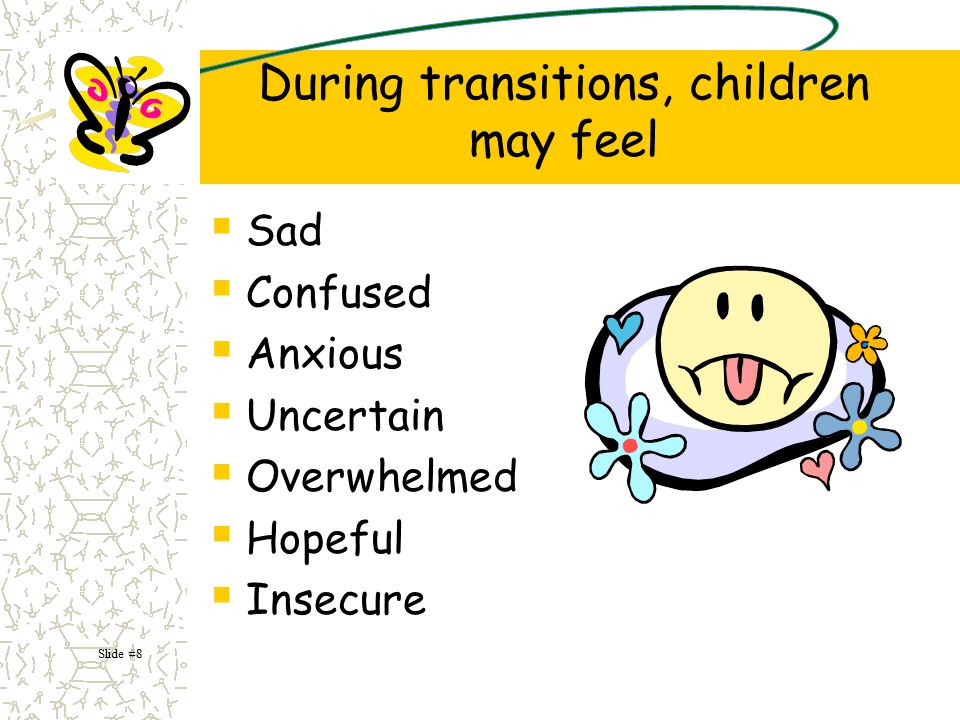 During transitions, children may feel

- Sad
- Confused
- Anxious
- Uncertain
- Overwhelmed
- Hopeful
- Insecure

Slide #8